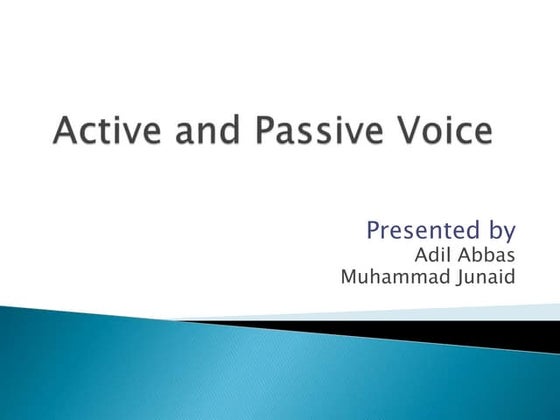 Active and Passive Voice

Presented by
Adil Abbas
Muhammad Junaid